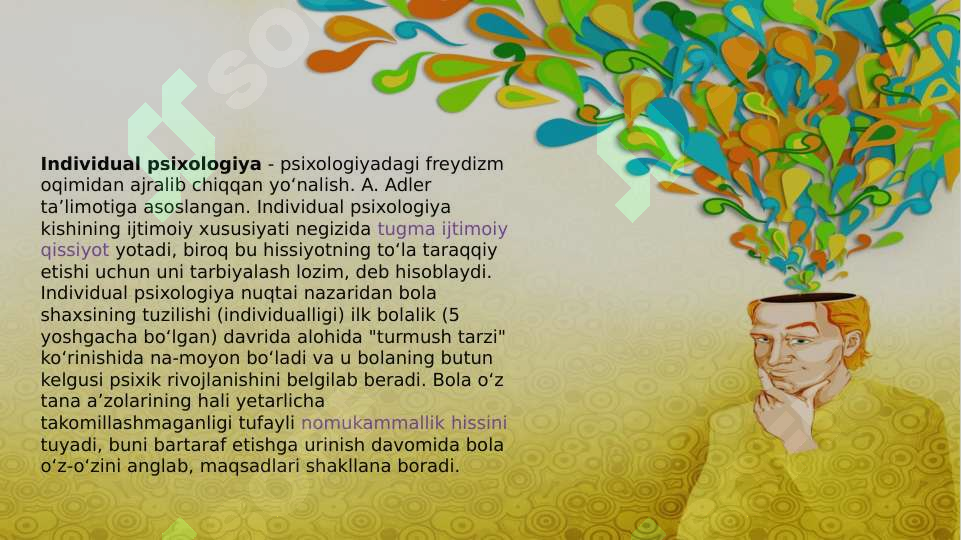 **Individual psixologiya** - psixologiyadagi freydizm oqimidan ajralib chiqqan yoʻnalish. A. Adler taʼlimotiga asoslangan. Individual psixologiya kishining ijtimoiy xususiyati negizida tugma ijtimoiy qissiyot yotadi, biroq bu hissiyotning toʻla taraqqiy etishi uchun uni tarbiyalash lozim, deb hisoblaydi. Individual psixologiya nuqtai nazaridan bola shaxsining tuzilishi (individualligi) ilk bolalik (5 yoshgacha boʻlgan) davrida alohida "turmush tarzi" koʻrinishida na-moyon boʻladi va u bolaning butun kelgusi psixik rivojlanishini belgilab beradi. Bola oʻz tana aʼzolarining hali yetarlicha takomillashmaganligi tufayli nomukammallik hissini tuyadi, buni bartaraf etishga urinish davomida bola oʻz-oʻzini anglab, maqsadlari shakllana boradi.